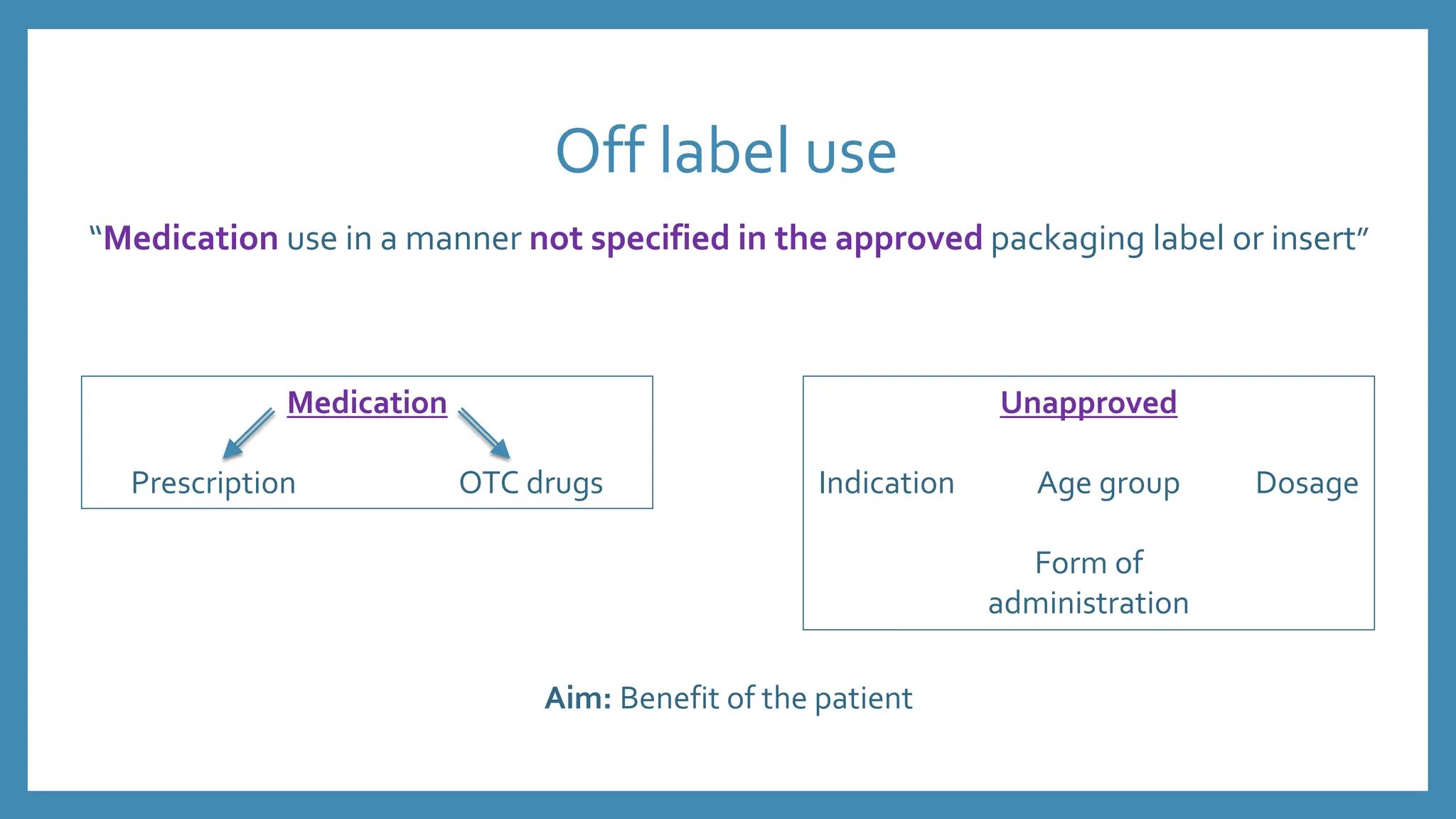 Off label use

“Medication use in a manner not specified in the approved packaging label or insert”

Medication

Prescription

OTC drugs

Unapproved

Indication

Age group

Dosage

Form of administration

Aim: Benefit of the patient